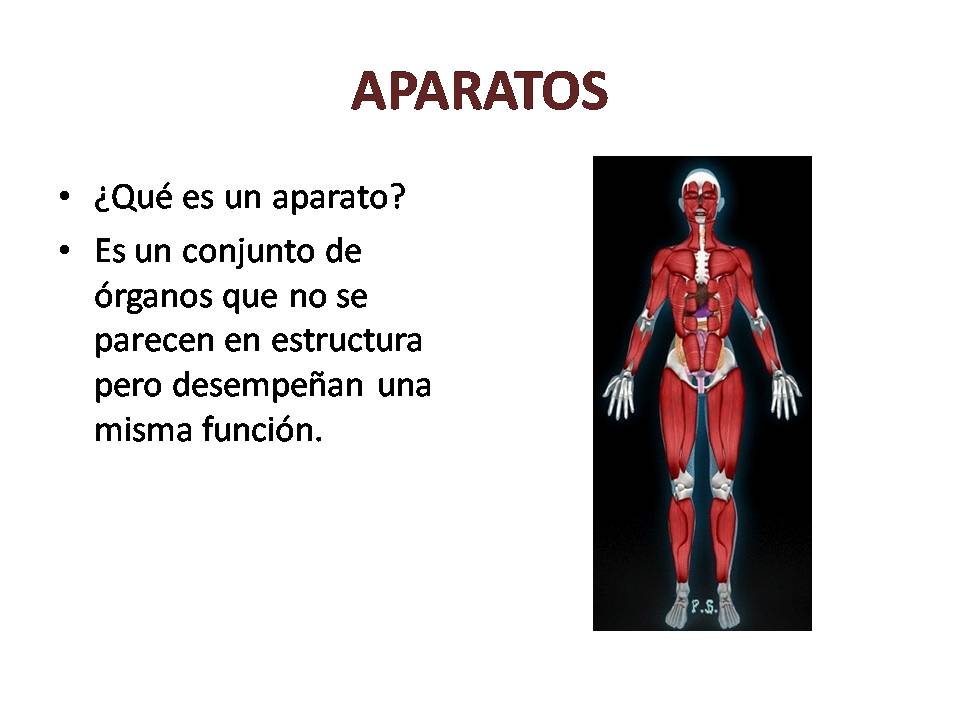 APARATOS

• ¿Qué es un aparato?
• Es un conjunto de órganos que no se parecen en estructura pero desempeñan una misma función.

P.S.